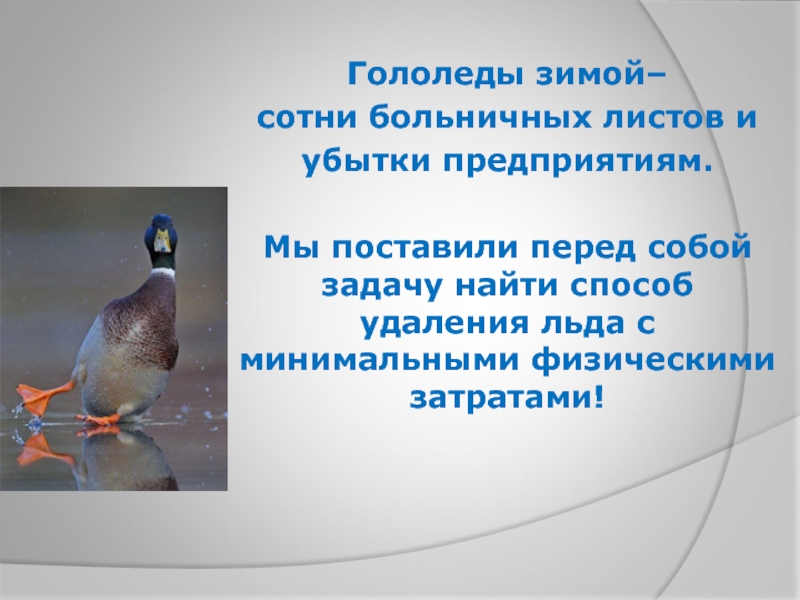 Гололеды зимой–
сотни больничных листов и убытки предприятиям.

Мы поставили перед собой задачу найти способ удаления льда с минимальными физическими затратами!